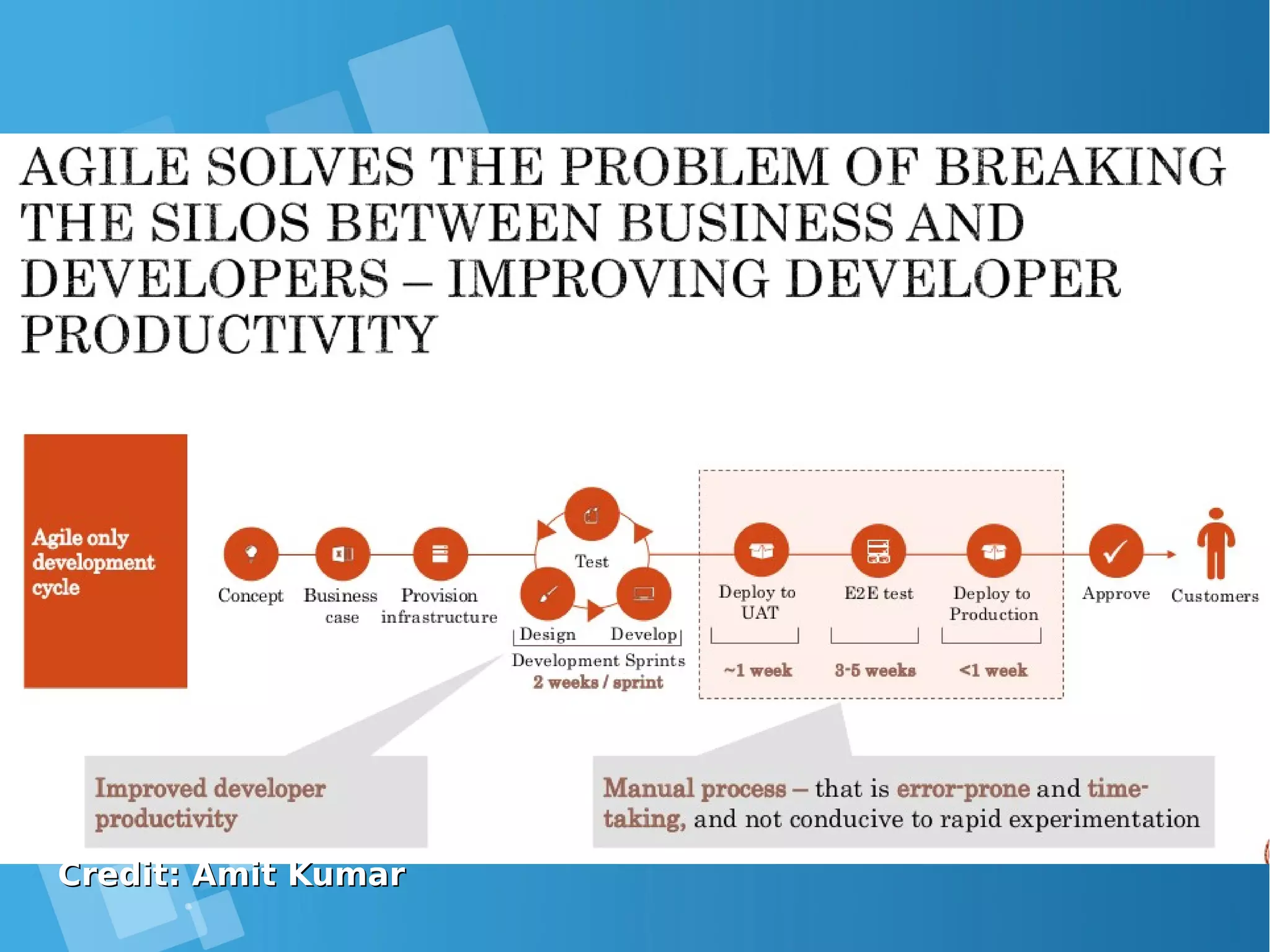 AGILE SOLVES THE PROBLEM OF BREAKING THE SILOS BETWEEN BUSINESS AND DEVELOPERS – IMPROVING DEVELOPER PRODUCTIVITY

Agile only development cycle

Concept

Business case

Provision infrastructure

Test

Design

Develop

Development Sprints
2 weeks / sprint

Deploy to UAT

~1 week

E2E test

3-5 weeks

Deploy to Production

<1 week

Approve

Customers

Improved developer productivity

Manual process – that is error-prone and time-taking, and not conducive to rapid experimentation

Credit: Amit Kumar